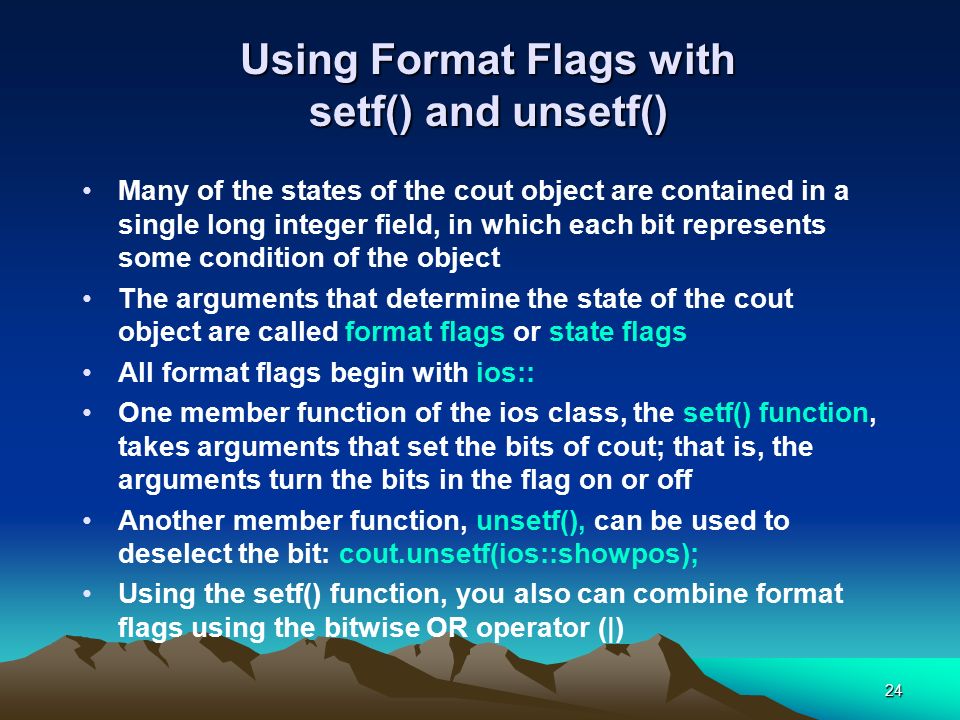 Using Format Flags with setf() and unsetf()

• Many of the states of the cout object are contained in a single long integer field, in which each bit represents some condition of the object

• The arguments that determine the state of the cout object are called format flags or state flags

• All format flags begin with ios::

• One member function of the ios class, the setf() function, takes arguments that set the bits of cout; that is, the arguments turn the bits in the flag on or off

• Another member function, unsetf(), can be used to deselect the bit: cout.unsetf(ios::showpos);

• Using the setf() function, you also can combine format flags using the bitwise OR operator (|)

24